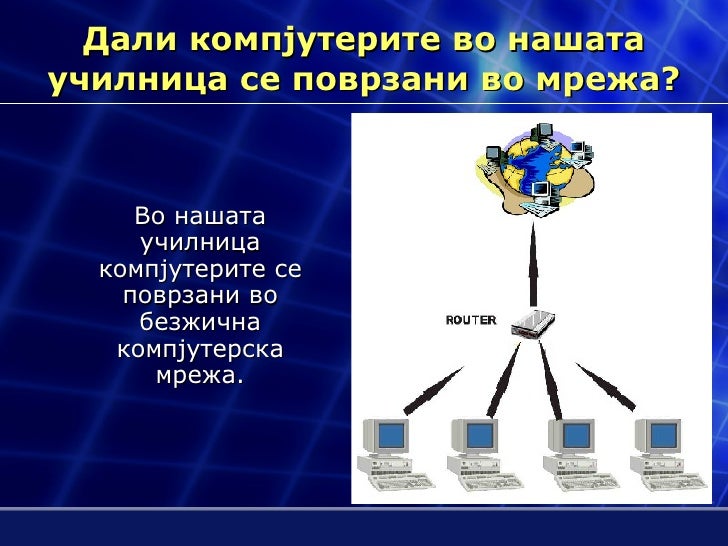 Дали компјутерите во нашата училница се поврзани во мрежа?

Во нашата училница компјутерите се поврзани во безжична компјутерска мрежа.

ROUTER